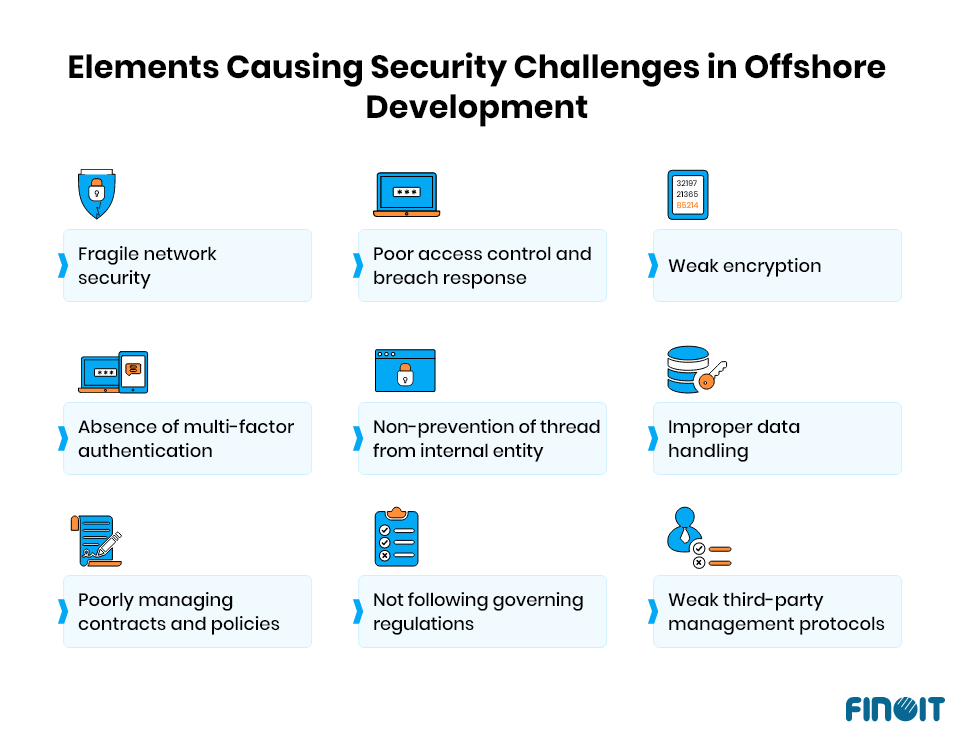 Elements Causing Security Challenges in Offshore Development

Fragile network security

***

Poor access control and breach response

32187
21365
85214

Weak encryption

***

Absence of multi-factor authentication

Non-prevention of thread from internal entity

Improper data handling

Poorly managing contracts and policies

Not following governing regulations

Weak third-party management protocols

FINOIT